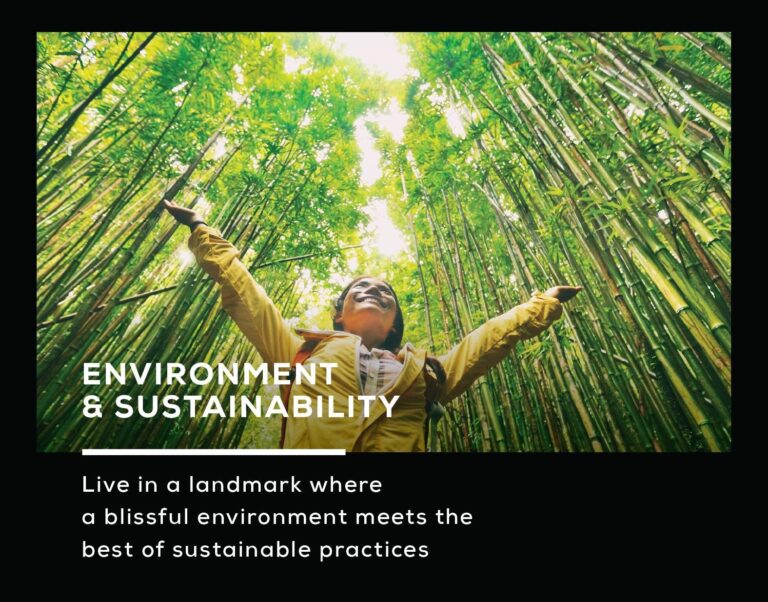 ENVIRONMENT
& SUSTAINABILITY

Live in a landmark where a blissful environment meets the best of sustainable practices